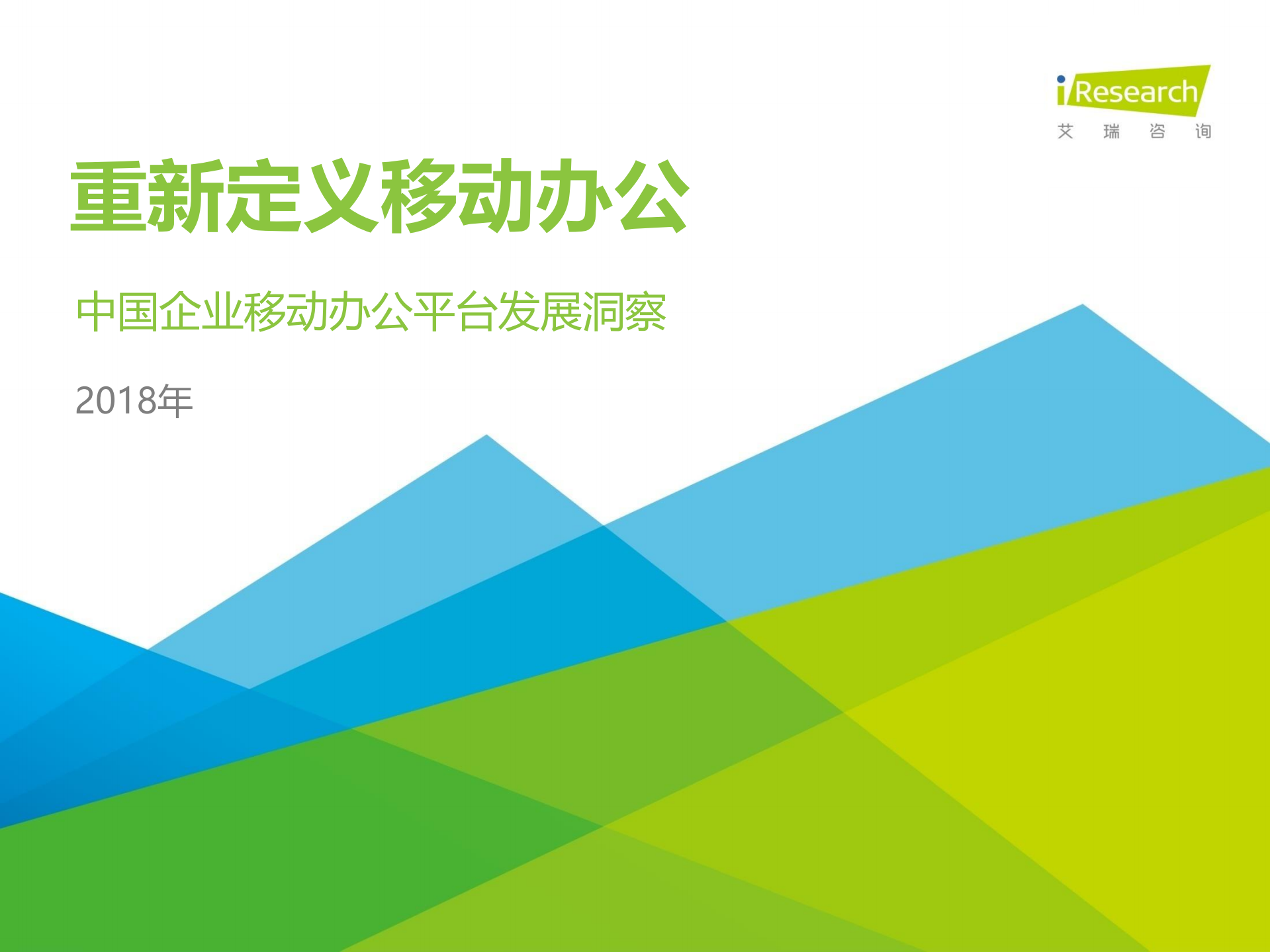 iResearch
艾 瑞 咨 询

重新定义移动办公

中国企业移动办公平台发展洞察

2018年